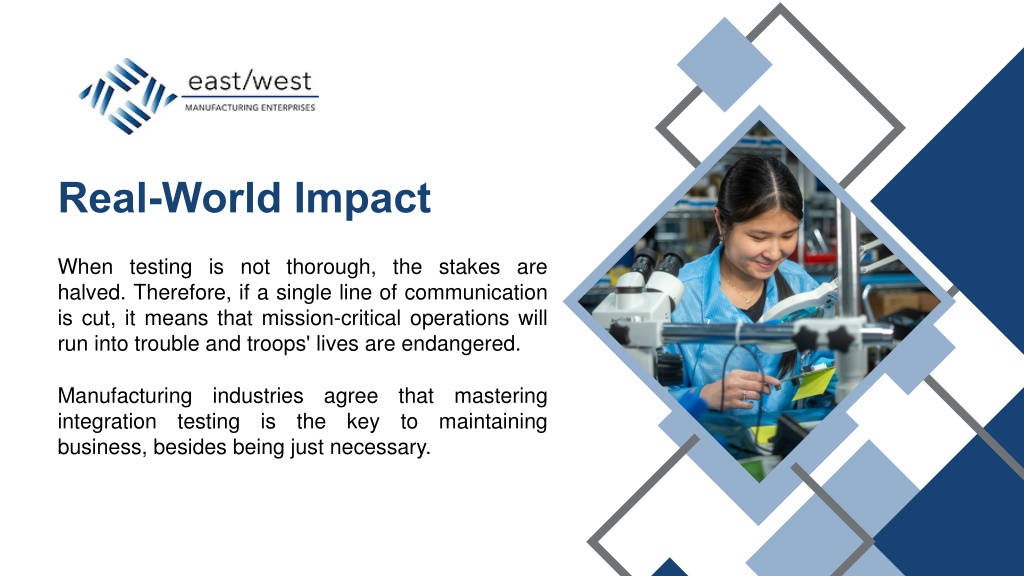 east/west
MANUFACTURING ENTERPRISES

Real-World Impact

When testing is not thorough, the stakes are halved. Therefore, if a single line of communication is cut, it means that mission-critical operations will run into trouble and troops' lives are endangered.

Manufacturing industries agree that mastering integration testing is the key to maintaining business, besides being just necessary.